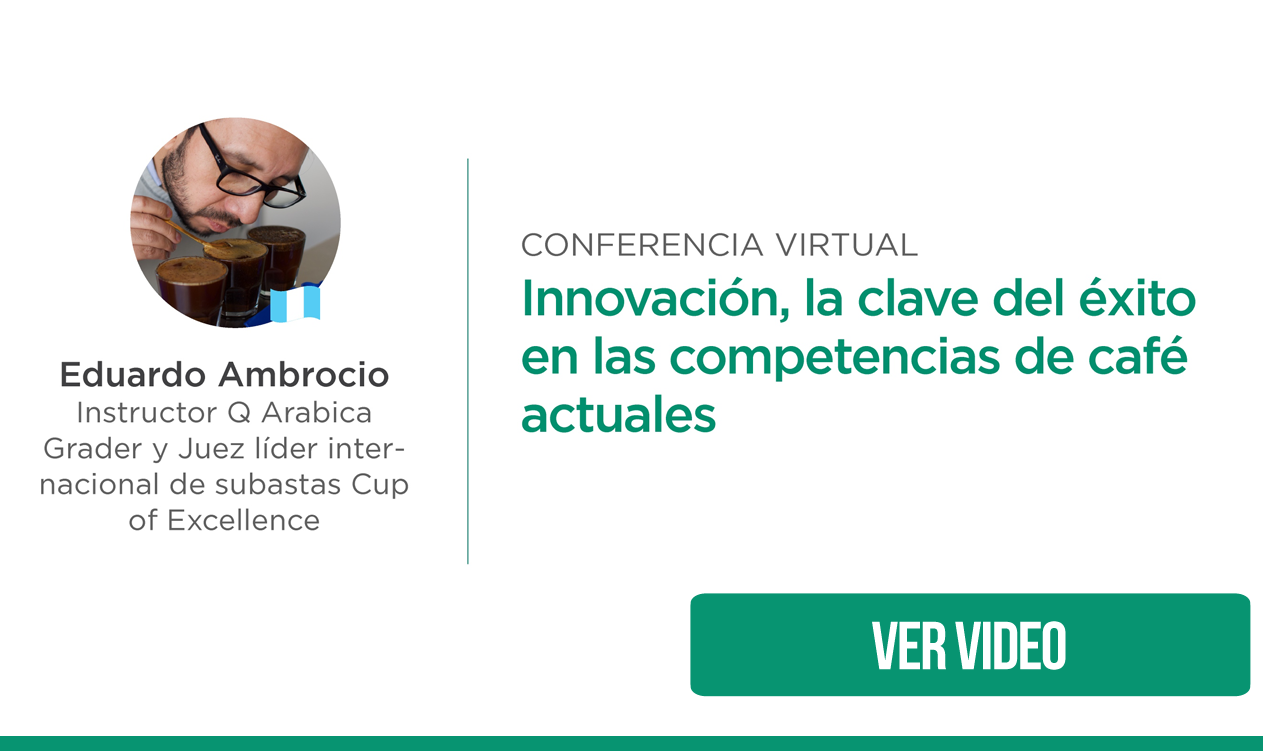 Eduardo Ambrocio
Instructor Q Arabica Grader y Juez líder internacional de subastas Cup of Excellence

CONFERENCIA VIRTUAL
Innovación, la clave del éxito en las competencias de café actuales

VER VIDEO